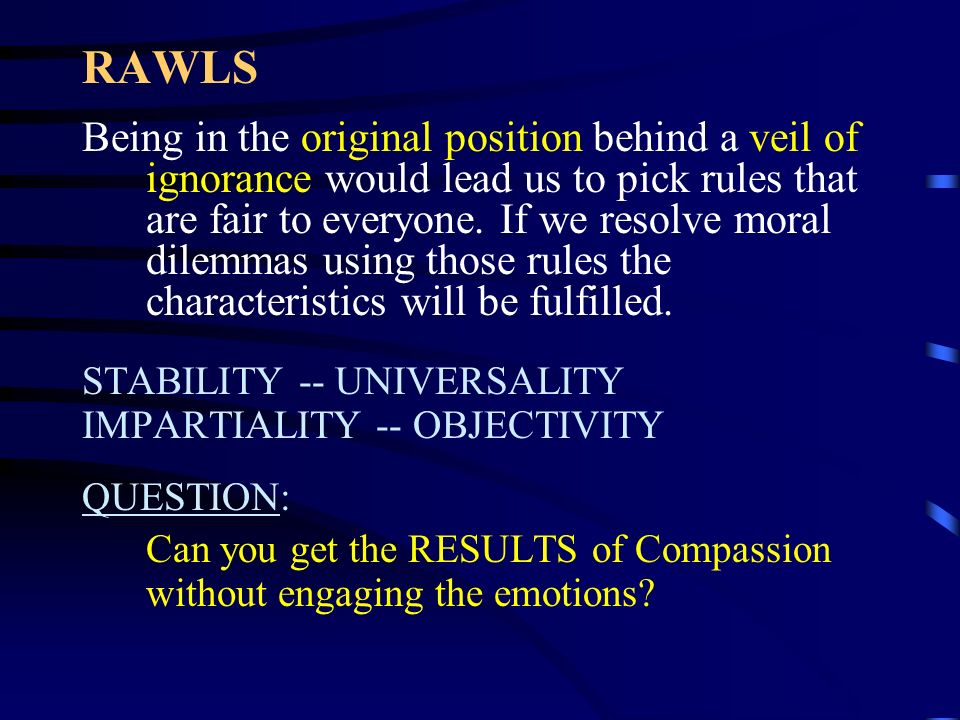 RAWLS

Being in the original position behind a veil of ignorance would lead us to pick rules that are fair to everyone. If we resolve moral dilemmas using those rules the characteristics will be fulfilled.

STABILITY -- UNIVERSALITY
IMPARTIALITY -- OBJECTIVITY

QUESTION:

Can you get the RESULTS of Compassion without engaging the emotions?